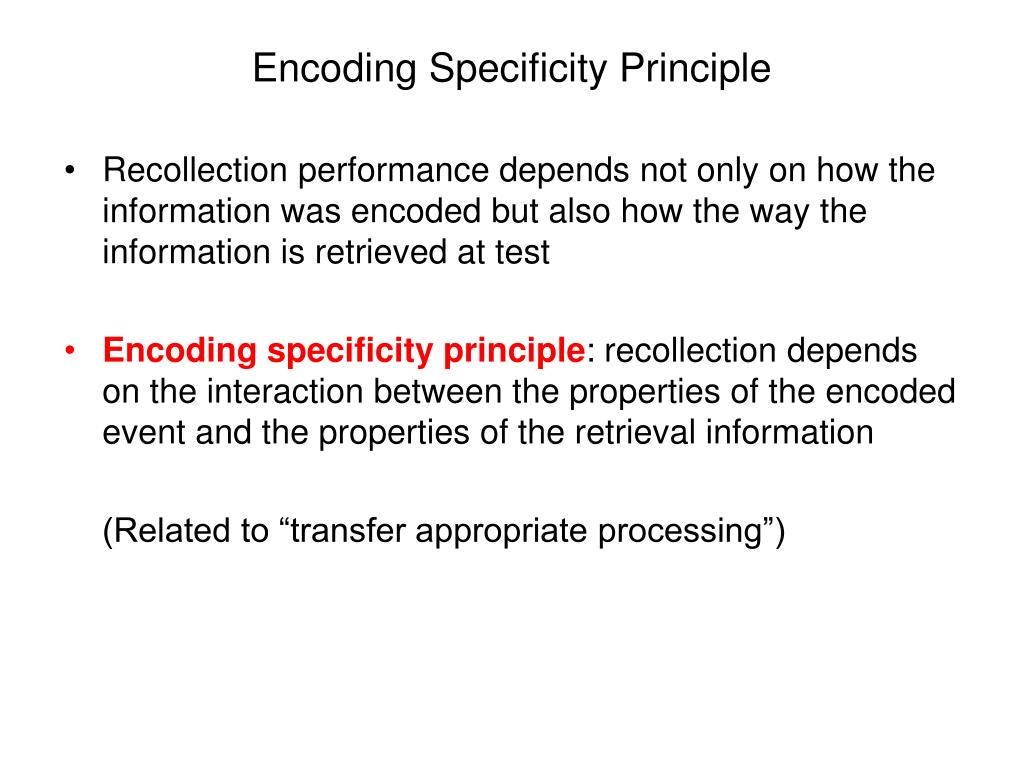 Encoding Specificity Principle

• Recollection performance depends not only on how the information was encoded but also how the way the information is retrieved at test

• Encoding specificity principle: recollection depends on the interaction between the properties of the encoded event and the properties of the retrieval information

(Related to “transfer appropriate processing”)